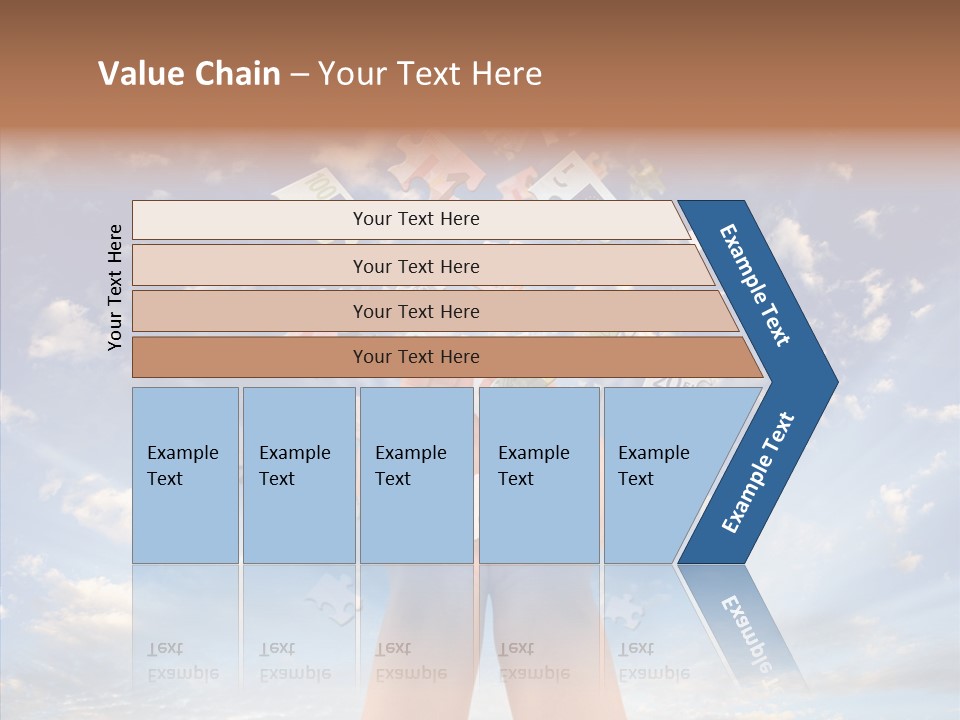 Value Chain – Your Text Here

Your Text Here

Your Text Here

Your Text Here

Your Text Here

Your Text Here

Example Text

Example Text

Example Text

Example Text

Example Text

Example Text

Example Text